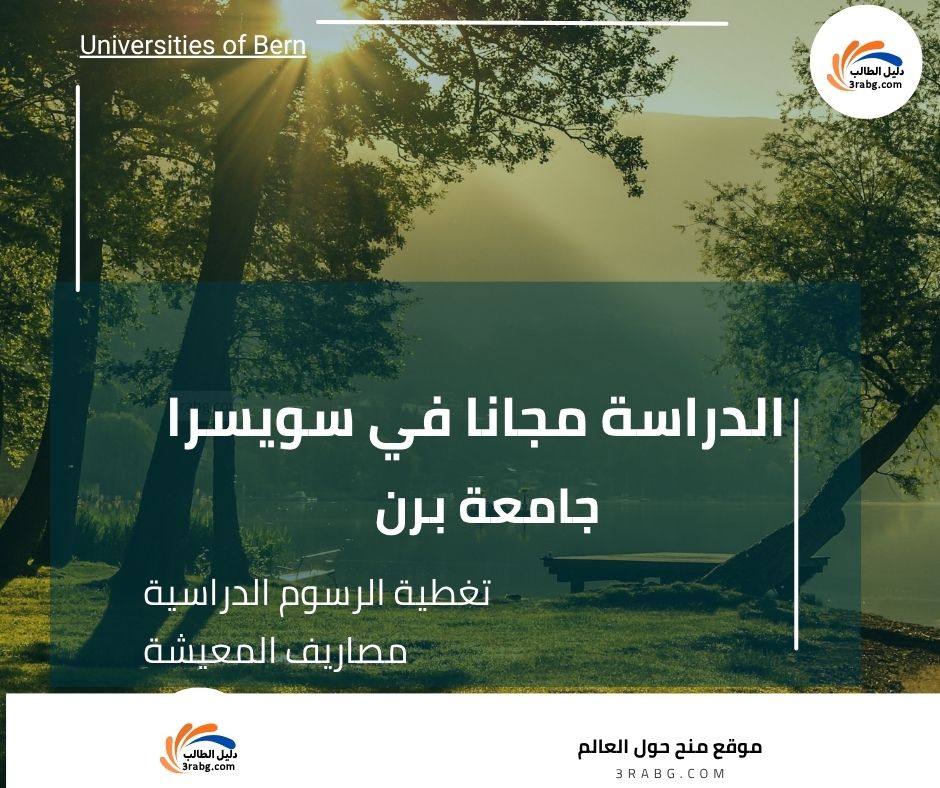 Universities of Bern

دليل الطالب
3rabg.com

الدراسة مجانا في سويسرا
جامعة برن

تغطية الرسوم الدراسية
مصاريف المعيشة

دليل الطالب
3rabg.com

موقع منح حول العالم
3RABG.COM